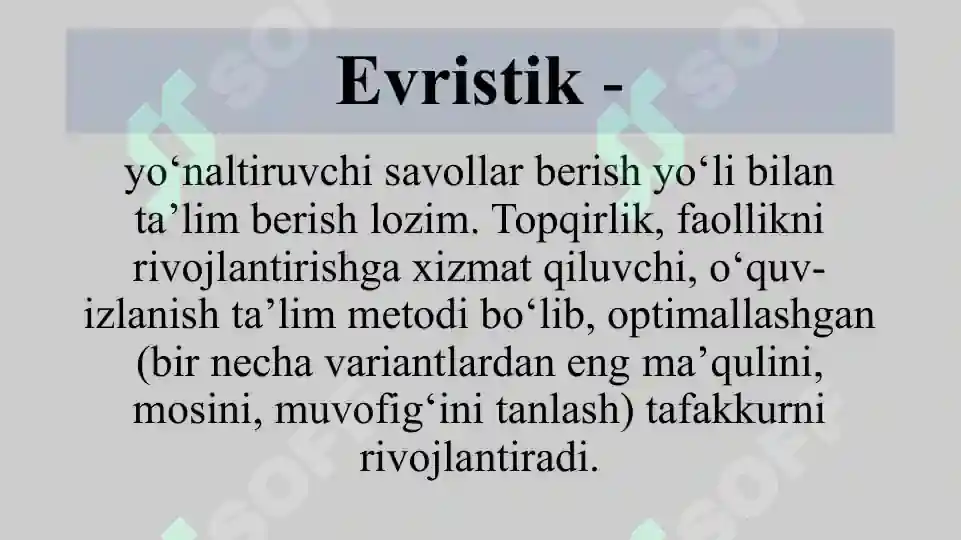 Evristik -

yo‘naltiruvchi savollar berish yo‘li bilan ta’lim berish lozim. Topqirlik, faollikni rivojlantirishga xizmat qiluvchi, o‘quv-izlanish ta’lim metodi bo‘lib, optimallashgan (bir necha variantlardan eng ma’qulini, mosini, muvofig‘ini tanlash) tafakkurni rivojlantiradi.